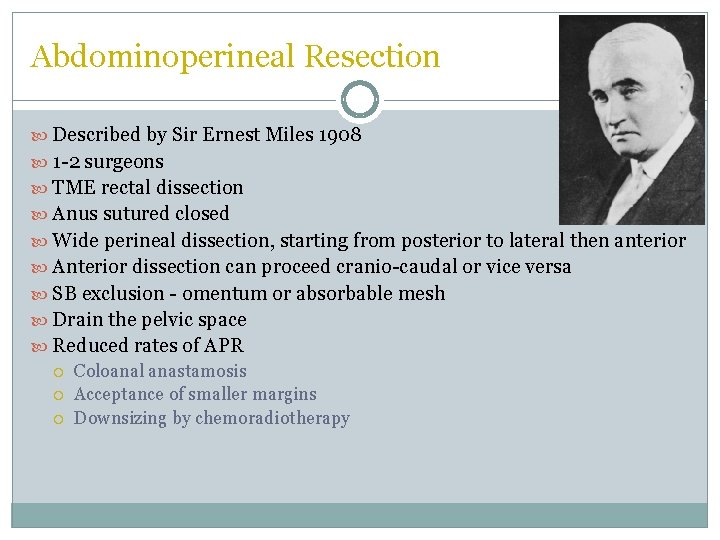 Abdominoperineal Resection

Described by Sir Ernest Miles 1908
1-2 surgeons
TME rectal dissection
Anus sutured closed
Wide perineal dissection, starting from posterior to lateral then anterior
Anterior dissection can proceed cranio-caudal or vice versa
SB exclusion - omentum or absorbable mesh
Drain the pelvic space
Reduced rates of APR
Coloanal anastamosis
Acceptance of smaller margins
Downsizing by chemoradiotherapy